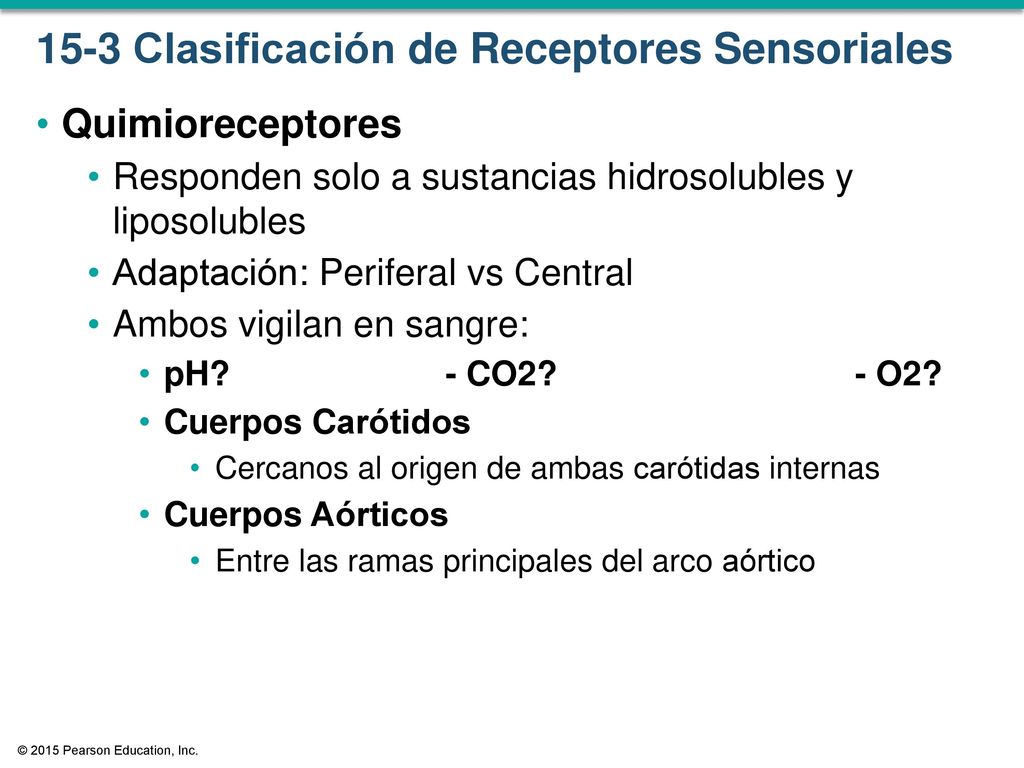 15-3 Clasificación de Receptores Sensoriales

• Quimioreceptores
• Responden solo a sustancias hidrosolubles y liposolubles
• Adaptación: Periferal vs Central
• Ambos vigilan en sangre:
• pH? - CO2? - O2?
• Cuerpos Carótidos
• Cercanos al origen de ambas carótidas internas
• Cuerpos Aórticos
• Entre las ramas principales del arco aórtico

© 2015 Pearson Education, Inc.